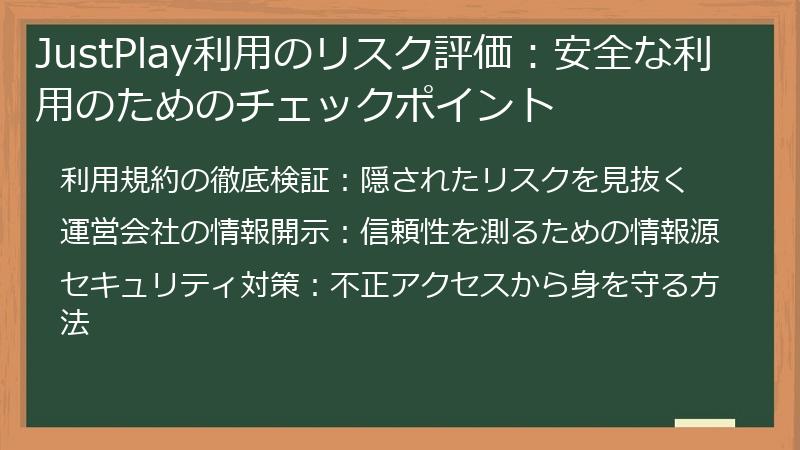 JustPlay利用のリスク評価：安全な利用のためのチェックポイント

利用規約の徹底検証：隠されたリスクを見抜く

運営会社の情報開示：信頼性を測るための情報源

セキュリティ対策：不正アクセスから身を守る方法